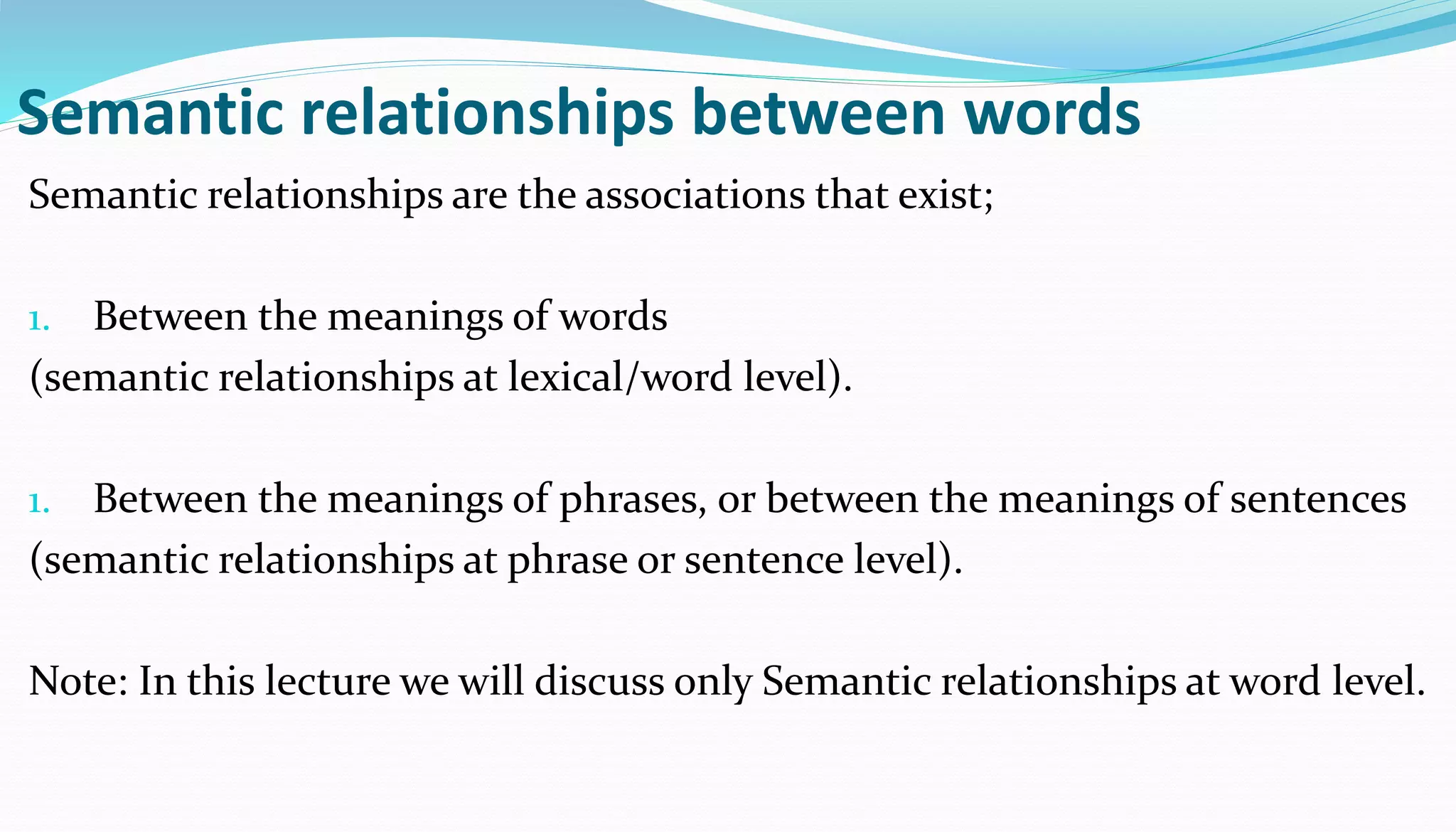 Semantic relationships between words

Semantic relationships are the associations that exist;

1. Between the meanings of words
(semantic relationships at lexical/word level).

1. Between the meanings of phrases, or between the meanings of sentences
(semantic relationships at phrase or sentence level).

Note: In this lecture we will discuss only Semantic relationships at word level.